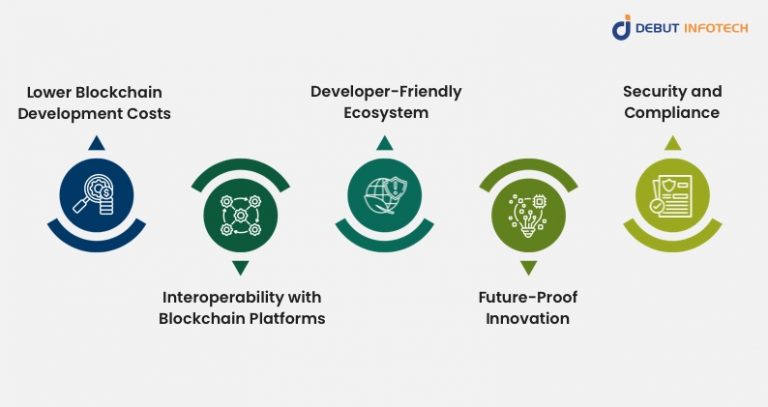 DEBUT INFOTECH

Lower Blockchain Development Costs

Interoperability with Blockchain Platforms

Developer-Friendly Ecosystem

Future-Proof Innovation

Security and Compliance